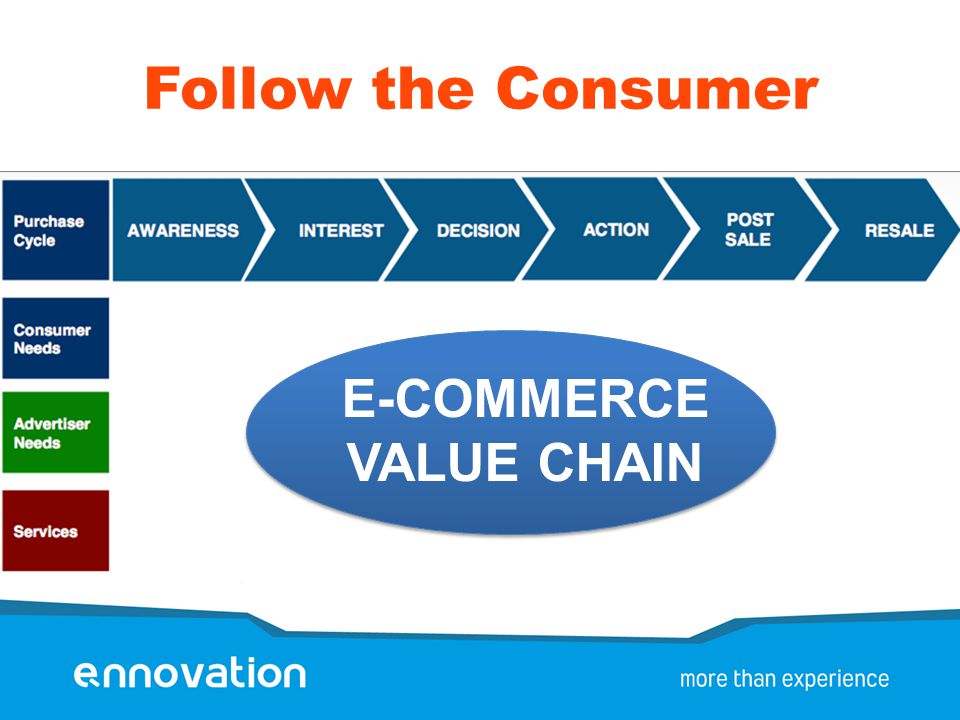 Follow the Consumer

Purchase Cycle

AWARENESS

INTEREST

DECISION

ACTION

POST SALE

RESALE

Consumer Needs

Advertiser Needs

Services

E-COMMERCE VALUE CHAIN

ennovation

more than experience